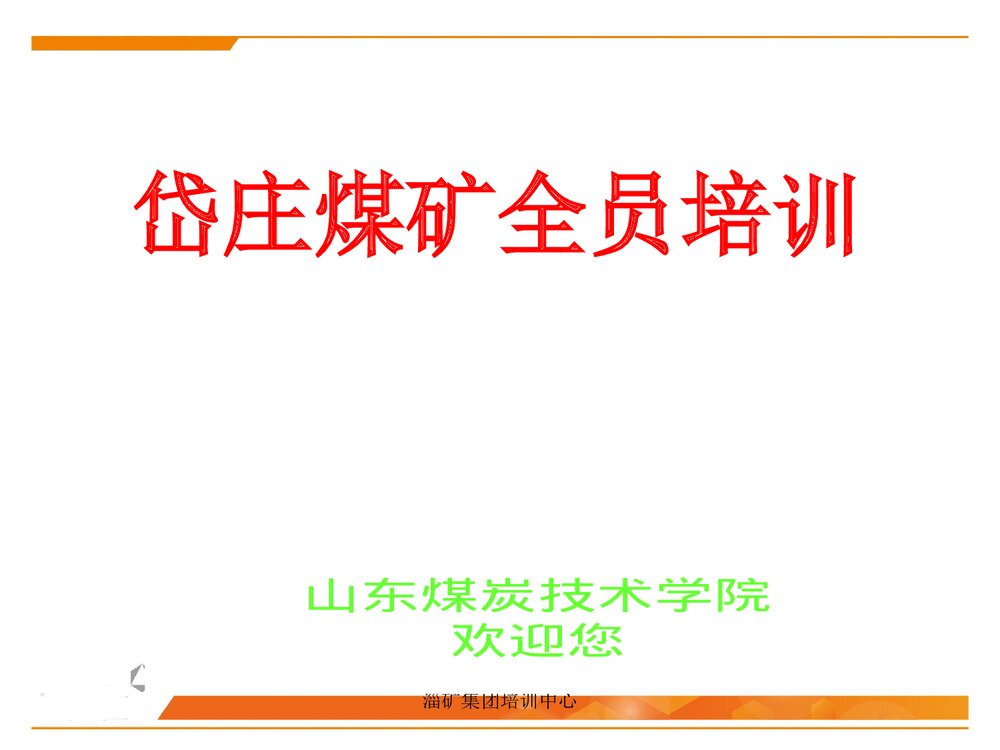 岱庄煤矿全员培训

山东煤炭技术学院
欢迎您

淄矿集团培训中心